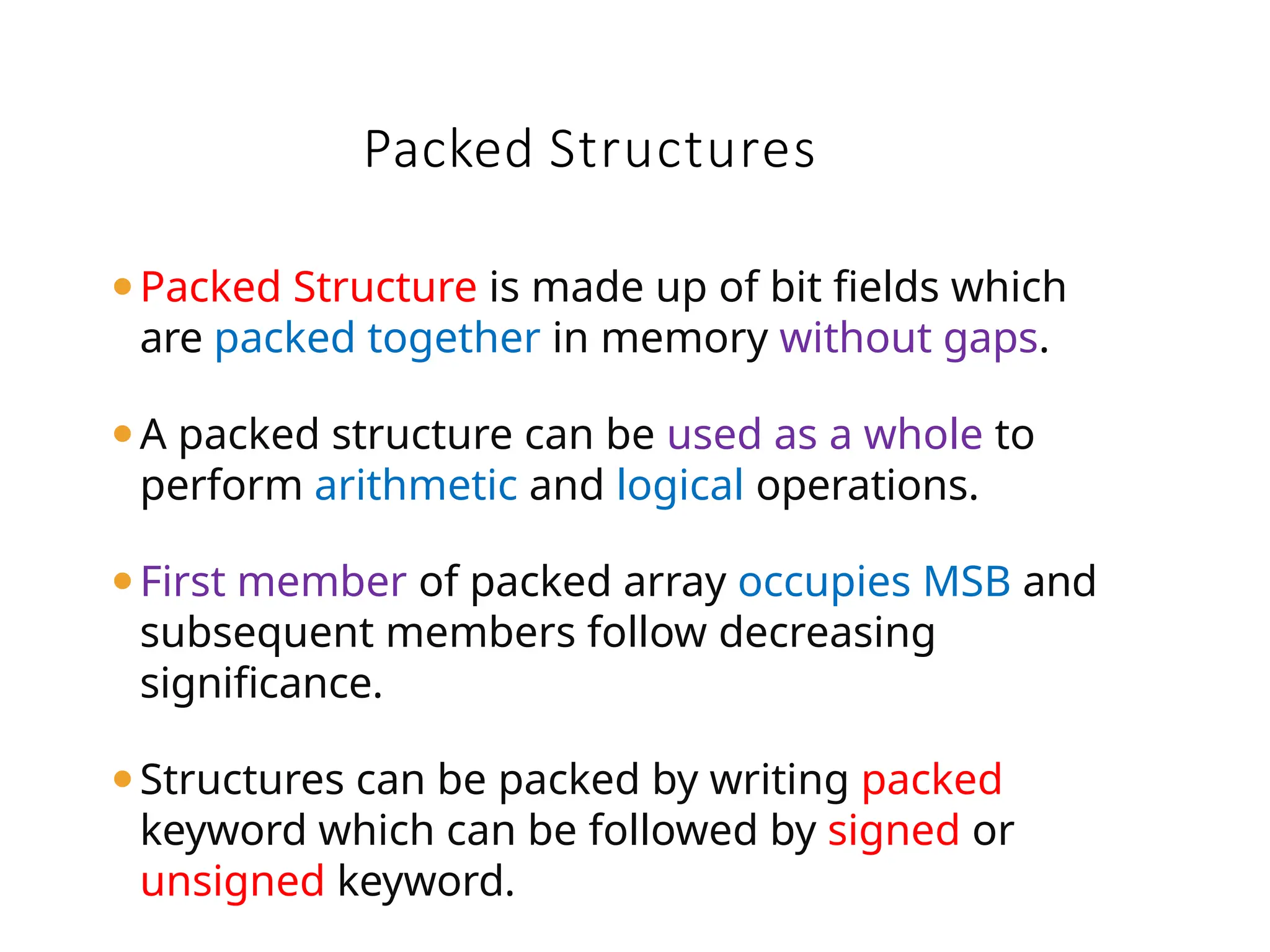 Packed Structures

• Packed Structure is made up of bit fields which are packed together in memory without gaps.

• A packed structure can be used as a whole to perform arithmetic and logical operations.

• First member of packed array occupies MSB and subsequent members follow decreasing significance.

• Structures can be packed by writing packed keyword which can be followed by signed or unsigned keyword.